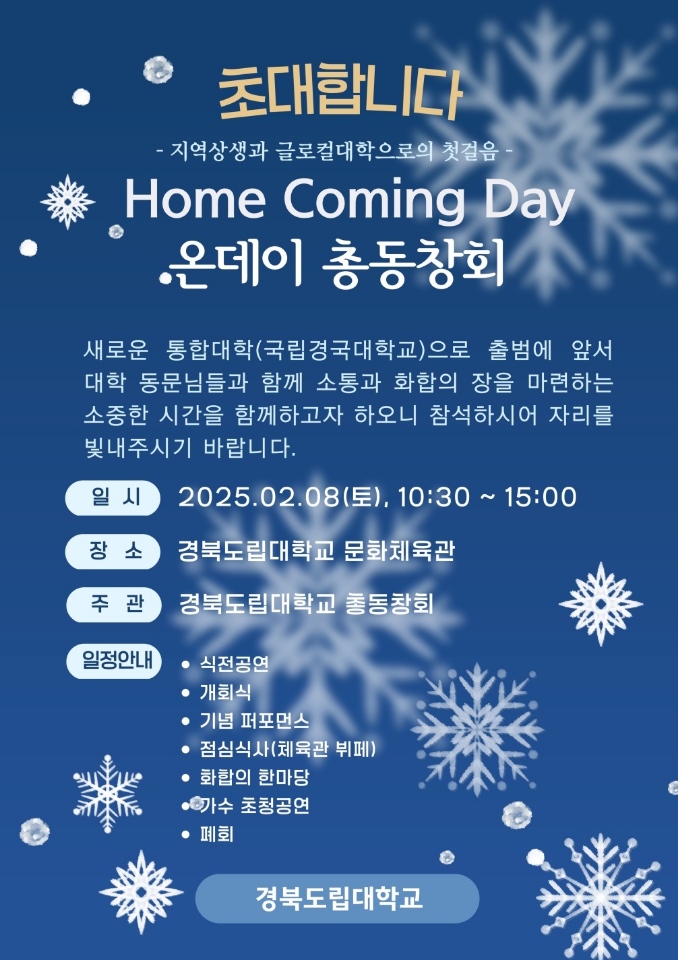 초대합니다

- 지역상생과 글로컬대학으로의 첫걸음 -

Home Coming Day

온데이 총동창회

새로운 통합대학(국립경국대학교)으로 출범에 앞서 대학 동문님들과 함께 소통과 화합의 장을 마련하는 소중한 시간을 함께하고자 하오니 참석하시어 자리를 빛내주시기 바랍니다.

일 시 2025.02.08(토), 10:30 ~ 15:00

장 소 경북도립대학교 문화체육관

주 관 경북도립대학교 총동창회

일정안내
• 식전공연
• 개회식
• 기념 퍼포먼스
• 점심식사(체육관 뷔페)
• 화합의 한마당
• 가수 초청공연
• 폐회

경북도립대학교